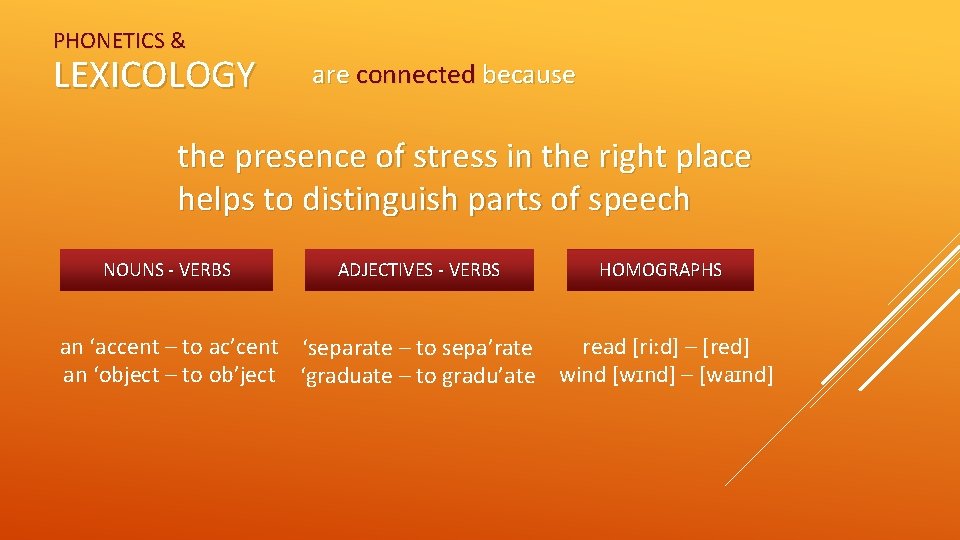 PHONETICS &
LEXICOLOGY are connected because

the presence of stress in the right place helps to distinguish parts of speech

NOUNS - VERBS

an ‘accent – to ac’cent
an ‘object – to ob’ject

ADJECTIVES - VERBS

‘separate – to sepa’rate
‘graduate – to gradu’ate

HOMOGRAPHS

read [ri:d] – [red]
wind [wɪnd] – [waɪnd]